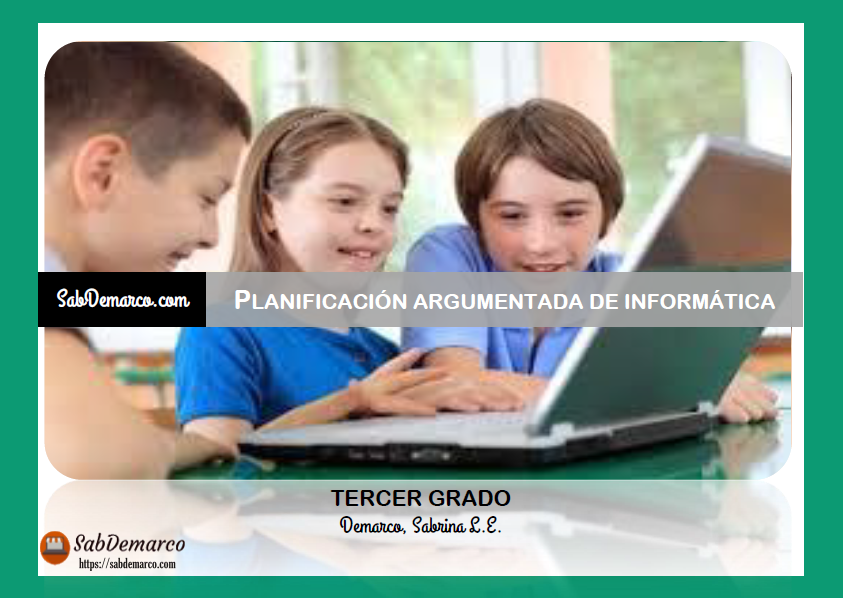 SabDemarco.com

PLANIFICACIÓN ARGUMENTADA DE INFORMÁTICA

TERCER GRADO

Demarco, Sabrina L.E.

SabDemarco
https://sabdemarco.com